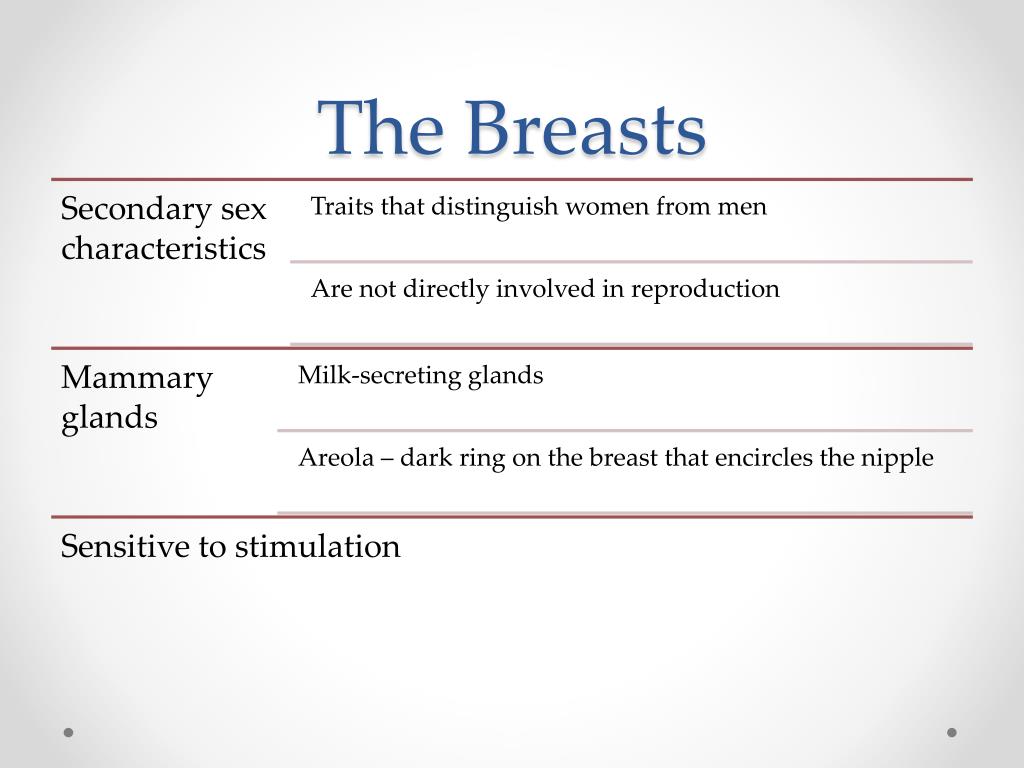 The Breasts

Secondary sex characteristics

Traits that distinguish women from men

Are not directly involved in reproduction

Mammary glands

Milk-secreting glands

Areola – dark ring on the breast that encircles the nipple

Sensitive to stimulation